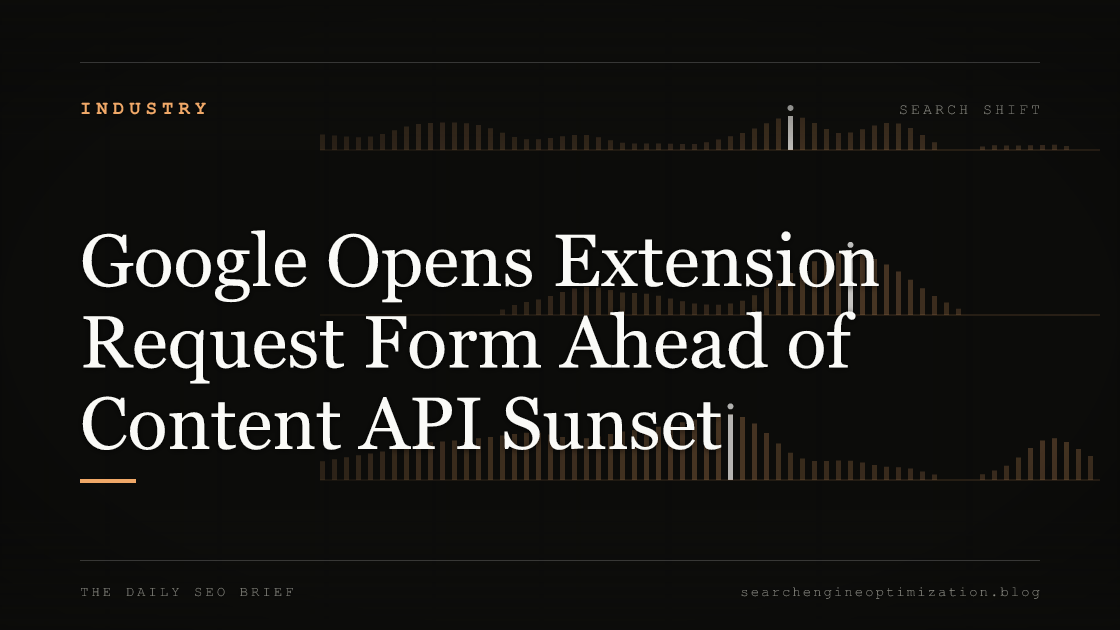 INDUSTRY

SEARCH SHIFT

Google Opens Extension Request Form Ahead of Content API Sunset

THE DAILY SEO BRIEF

searchengineoptimization.blog